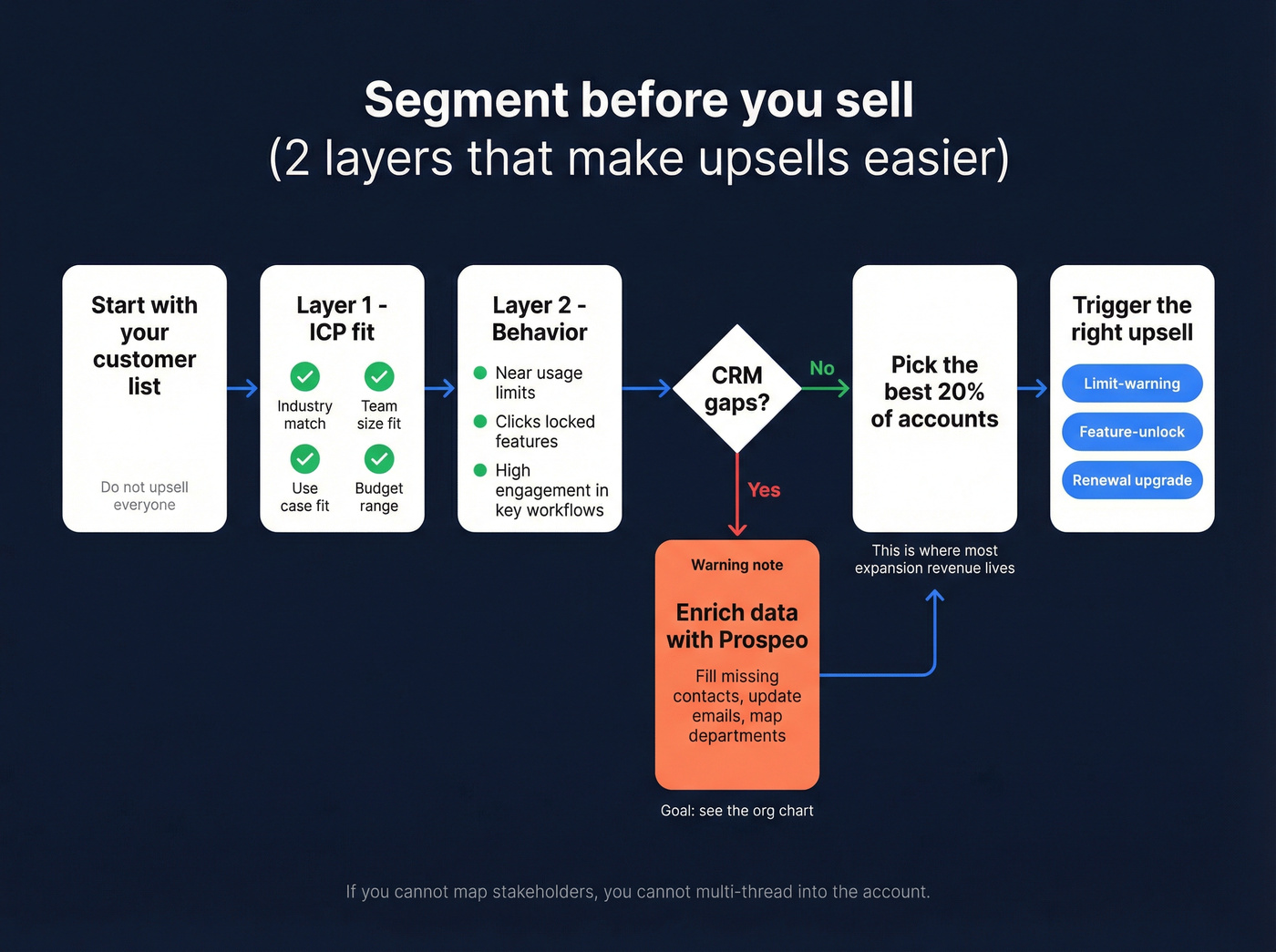 Segment before you sell
(2 layers that make upsells easier)

Start with your customer list

Do not upsell everyone

Layer 1 - ICP fit

Industry match
Team size fit
Use case fit
Budget range

Layer 2 - Behavior

Near usage limits
Clicks locked features
High engagement in key workflows

CRM gaps?

No

Yes

Pick the best 20% of accounts

This is where most expansion revenue lives

Trigger the right upsell

Limit-warning
Feature-unlock
Renewal upgrade

Warning note

Enrich data with Prospeo

Fill missing contacts, update emails, map departments

Goal: see the org chart

If you cannot map stakeholders, you cannot multi-thread into the account.